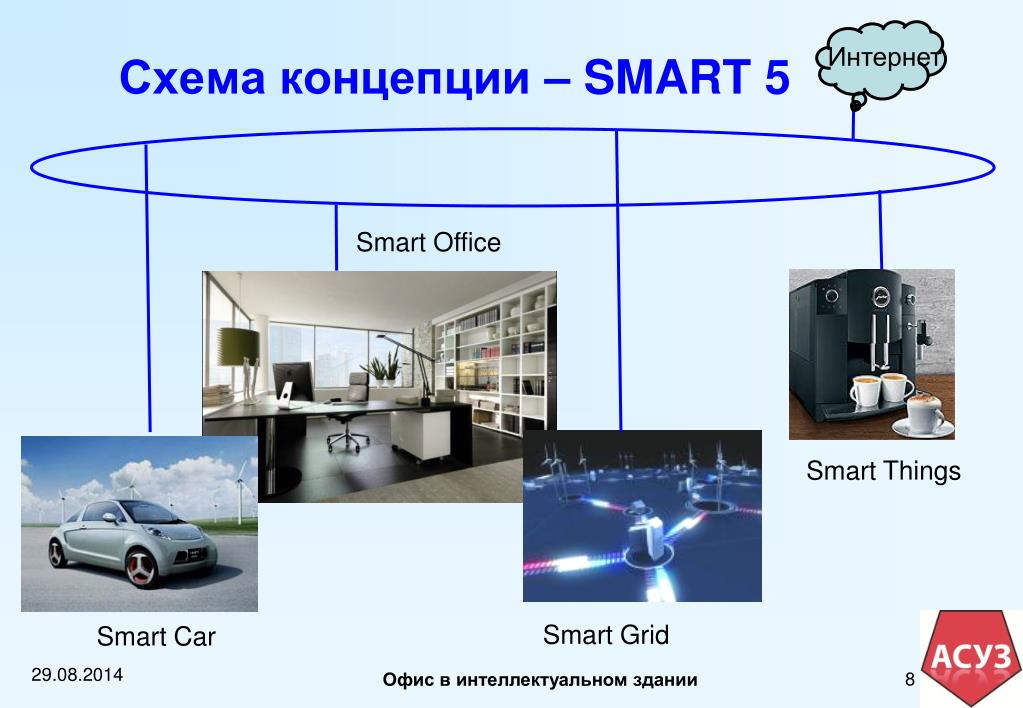 Схема концепции – SMART 5

Интернет

Smart Office

Smart Things

Smart Car

Smart Grid

29.08.2014

Офис в интеллектуальном здании

8

АСУЗ